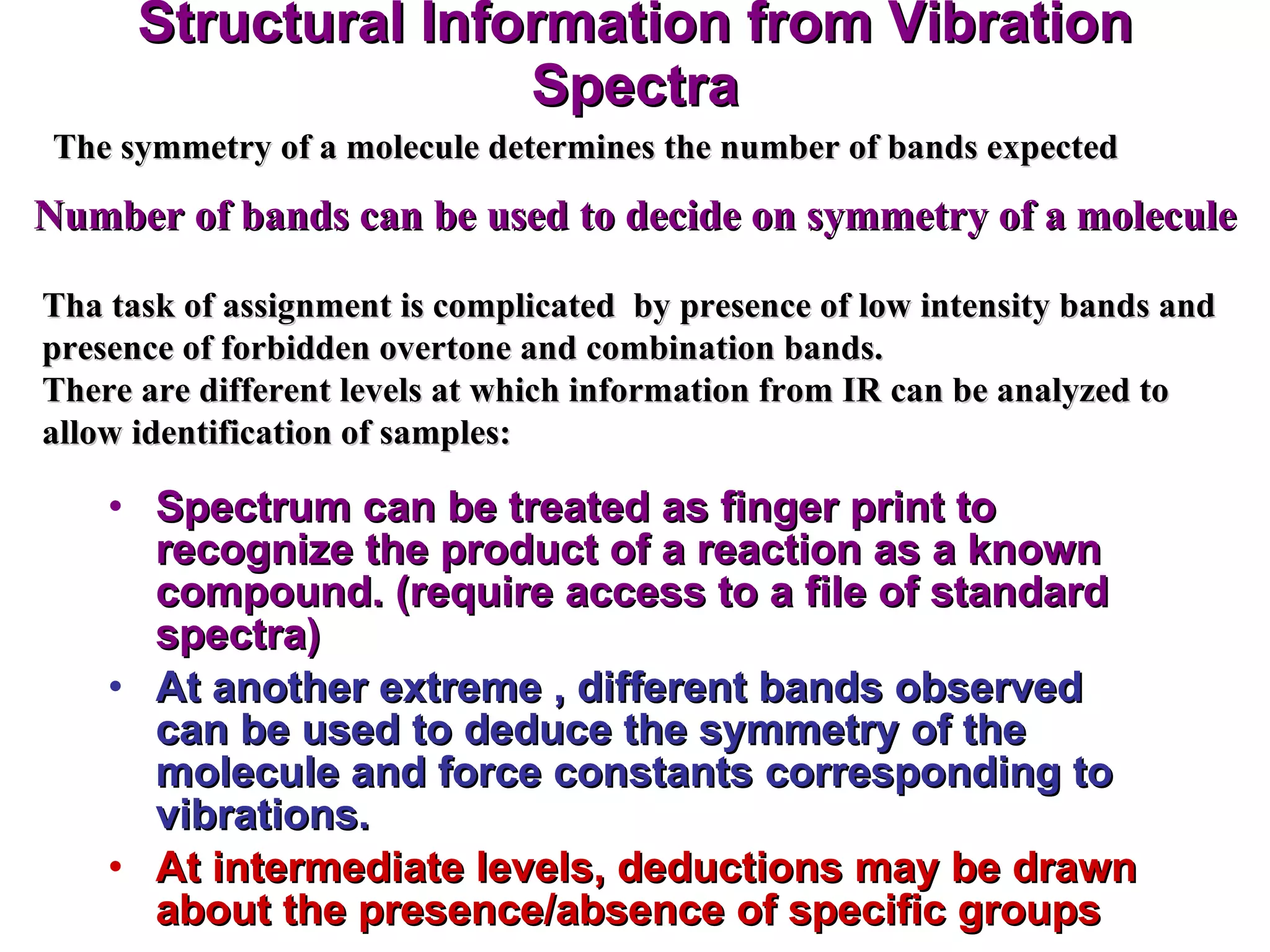 Structural Information from Vibration Spectra

The symmetry of a molecule determines the number of bands expected

Number of bands can be used to decide on symmetry of a molecule

Tha task of assignment is complicated by presence of low intensity bands and presence of forbidden overtone and combination bands.
There are different levels at which information from IR can be analyzed to allow identification of samples:

• Spectrum can be treated as finger print to recognize the product of a reaction as a known compound. (require access to a file of standard spectra)
• At another extreme , different bands observed can be used to deduce the symmetry of the molecule and force constants corresponding to vibrations.
• At intermediate levels, deductions may be drawn about the presence/absence of specific groups